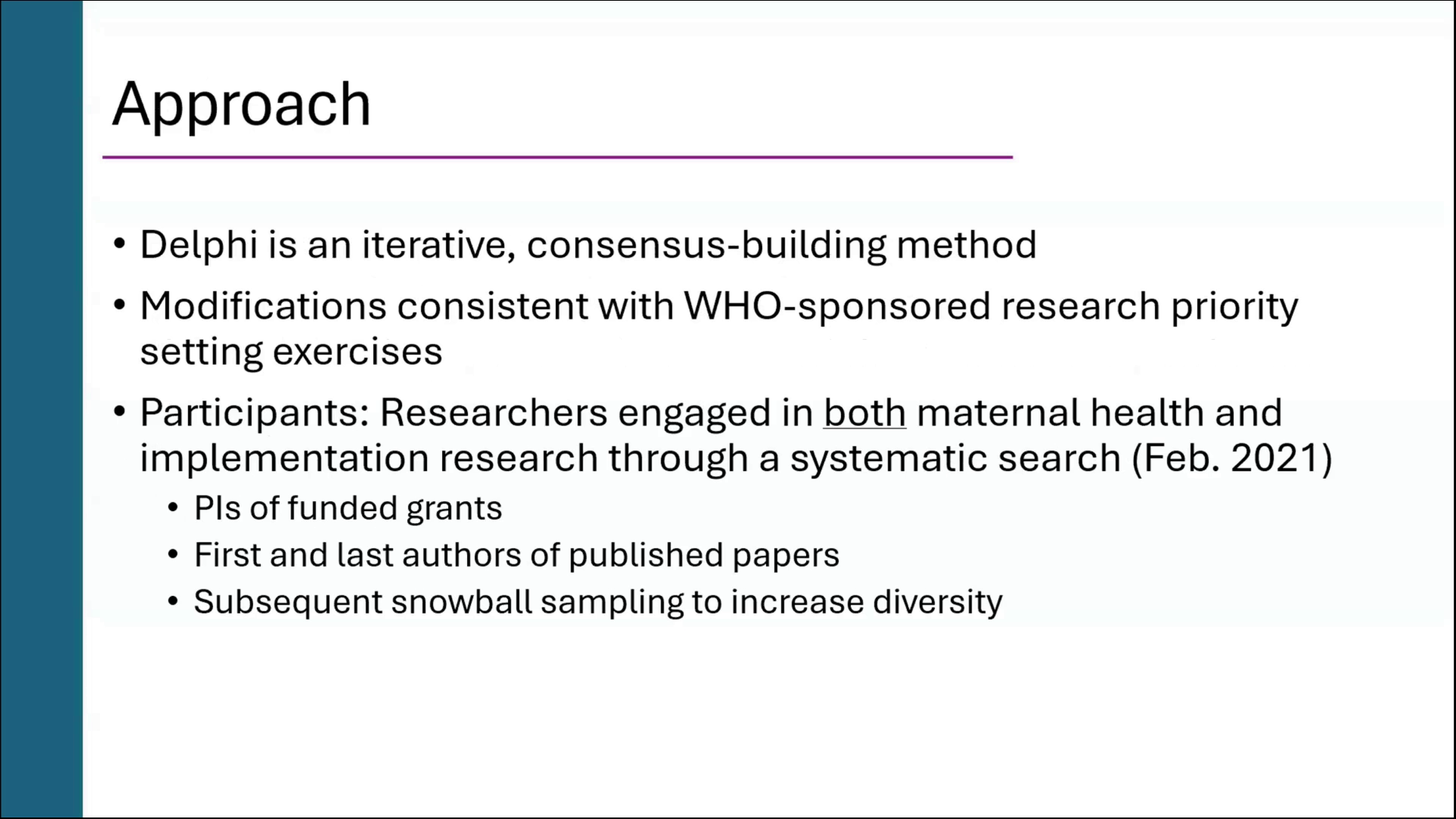 Approach

• Delphi is an iterative, consensus-building method
• Modifications consistent with WHO-sponsored research priority setting exercises
• Participants: Researchers engaged in both maternal health and implementation research through a systematic search (Feb. 2021)
  • PIs of funded grants
  • First and last authors of published papers
  • Subsequent snowball sampling to increase diversity